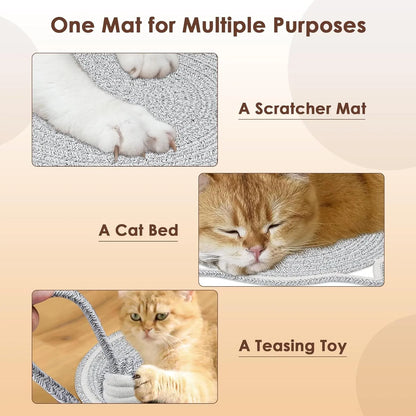 One Mat for Multiple Purposes

A Scratcher Mat

A Cat Bed

A Teasing Toy